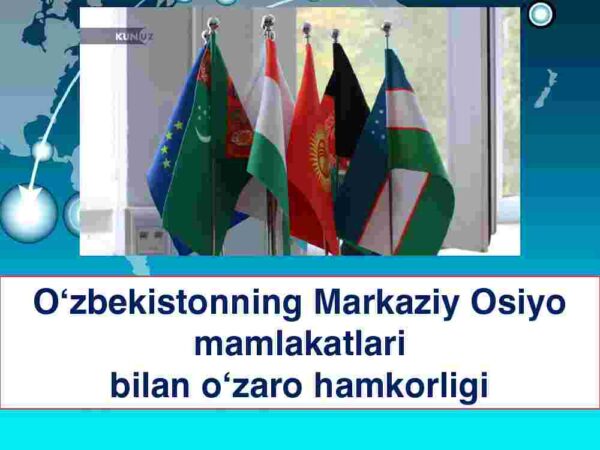 KUN.UZ

O‘zbekistonning Markaziy Osiyo mamlakatlari bilan o‘zaro hamkorligi